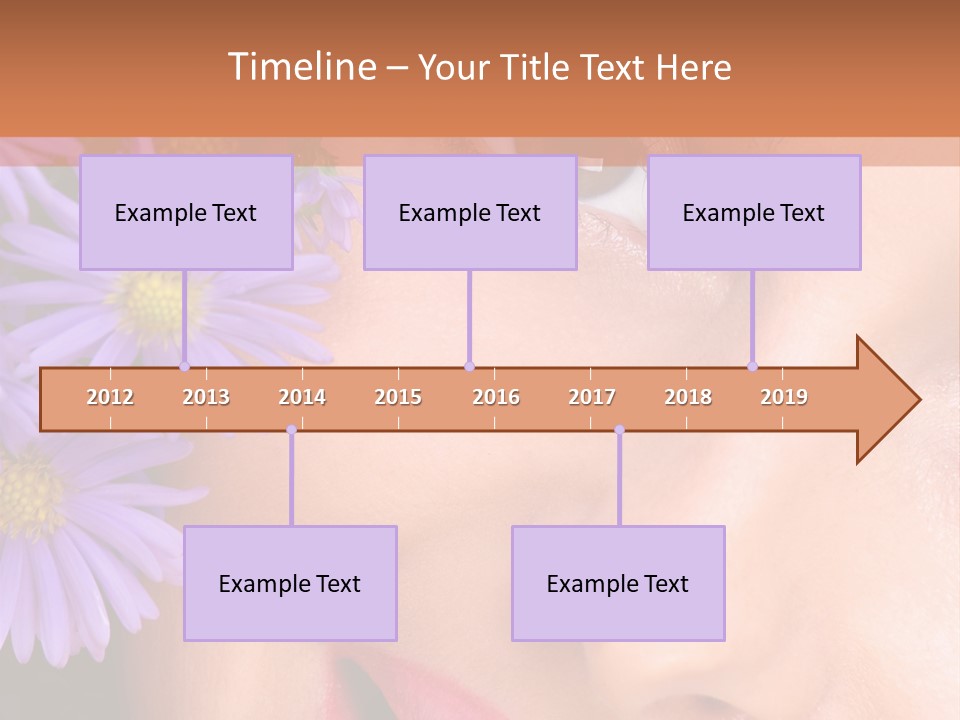 Timeline – Your Title Text Here

Example Text

Example Text

Example Text

2012 2013 2014 2015 2016 2017 2018 2019

Example Text

Example Text